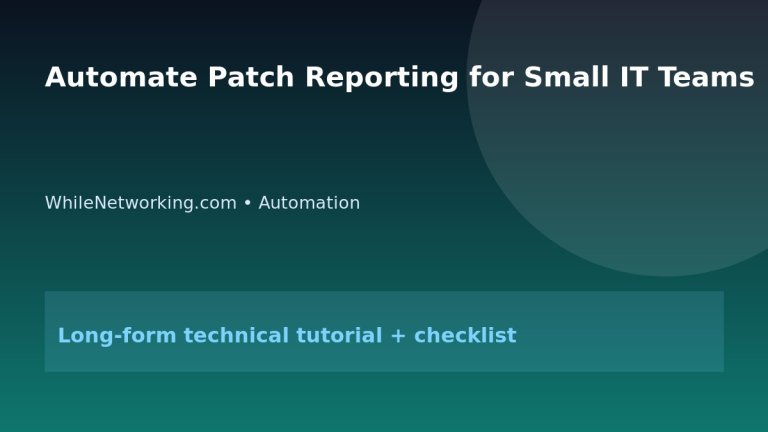 Automate Patch Reporting for Small IT Teams

WhileNetworking.com • Automation

Long-form technical tutorial + checklist